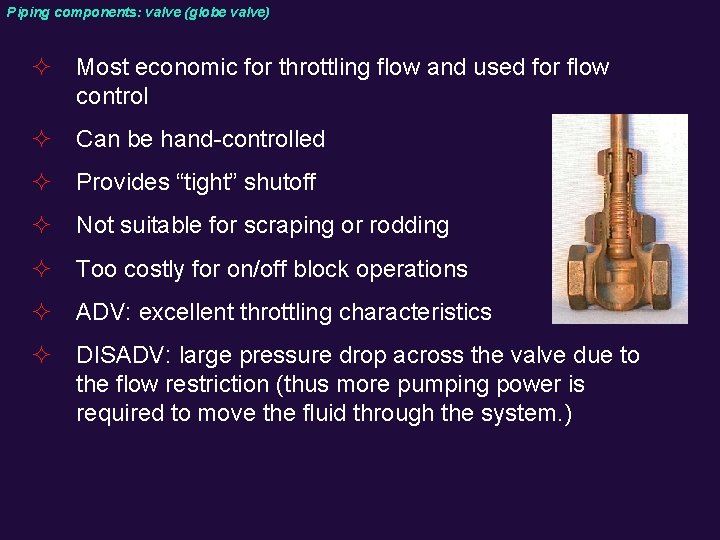 Piping components: valve (globe valve)

✧ Most economic for throttling flow and used for flow control

✧ Can be hand-controlled

✧ Provides “tight” shutoff

✧ Not suitable for scraping or rodding

✧ Too costly for on/off block operations

✧ ADV: excellent throttling characteristics

✧ DISADV: large pressure drop across the valve due to the flow restriction (thus more pumping power is required to move the fluid through the system.)